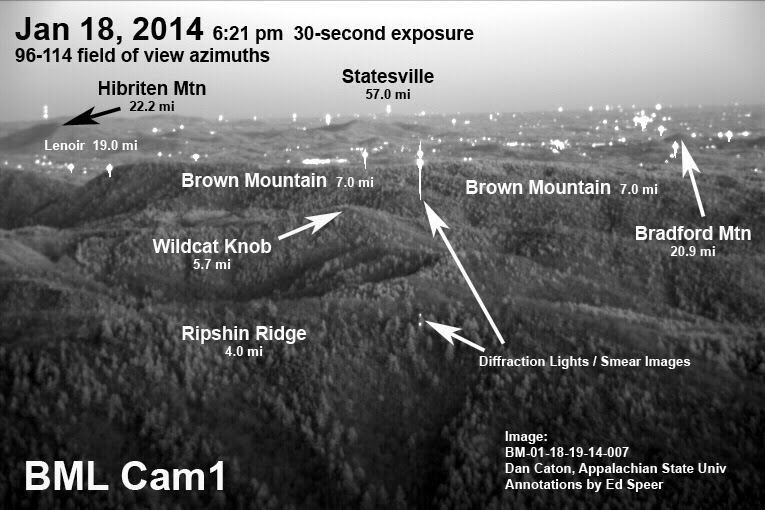 Jan 18, 2014 6:21 pm 30-second exposure
96-114 field of view azimuths

Hibriten Mtn
22.2 mi

Statesville
57.0 mi

Lenoir 19.0 mi

Brown Mountain 7.0 mi

Brown Mountain 7.0 mi

Wildcat Knob
5.7 mi

Bradford Mtn
20.9 mi

Ripshin Ridge
4.0 mi

Diffraction Lights / Smear Images

Image:
BM-01-18-19-14-007
Dan Caton, Appalachian State Univ
Annotations by Ed Speer

BML Cam1